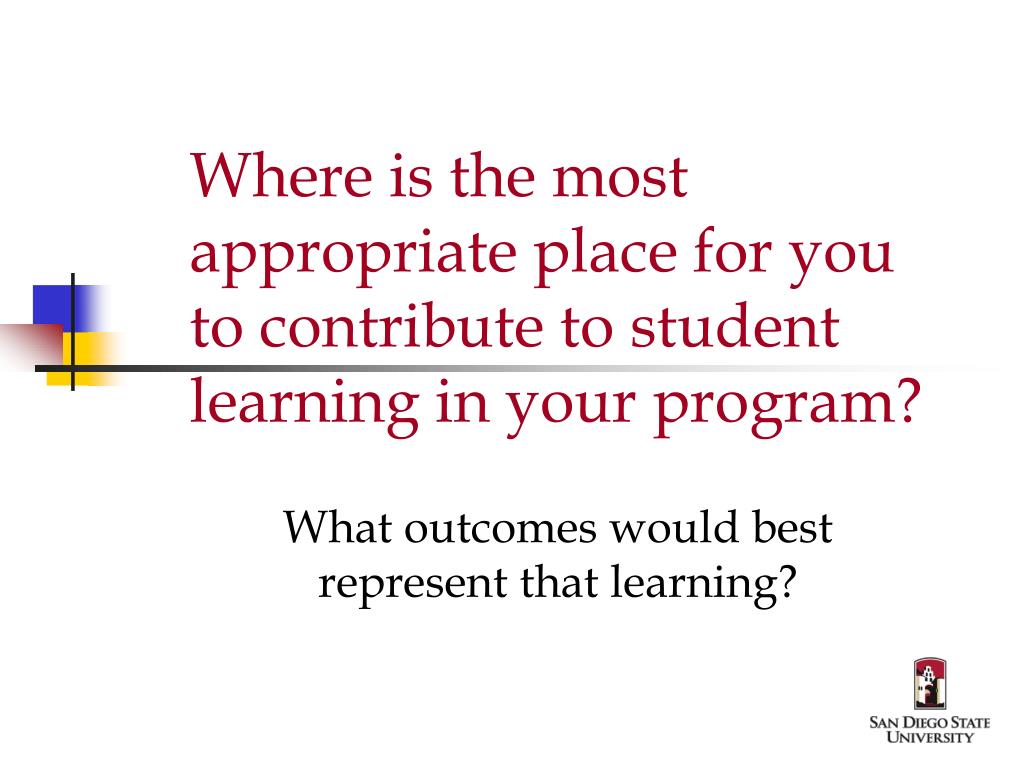 Where is the most appropriate place for you to contribute to student learning in your program?

What outcomes would best represent that learning?

SAN DIEGO STATE UNIVERSITY